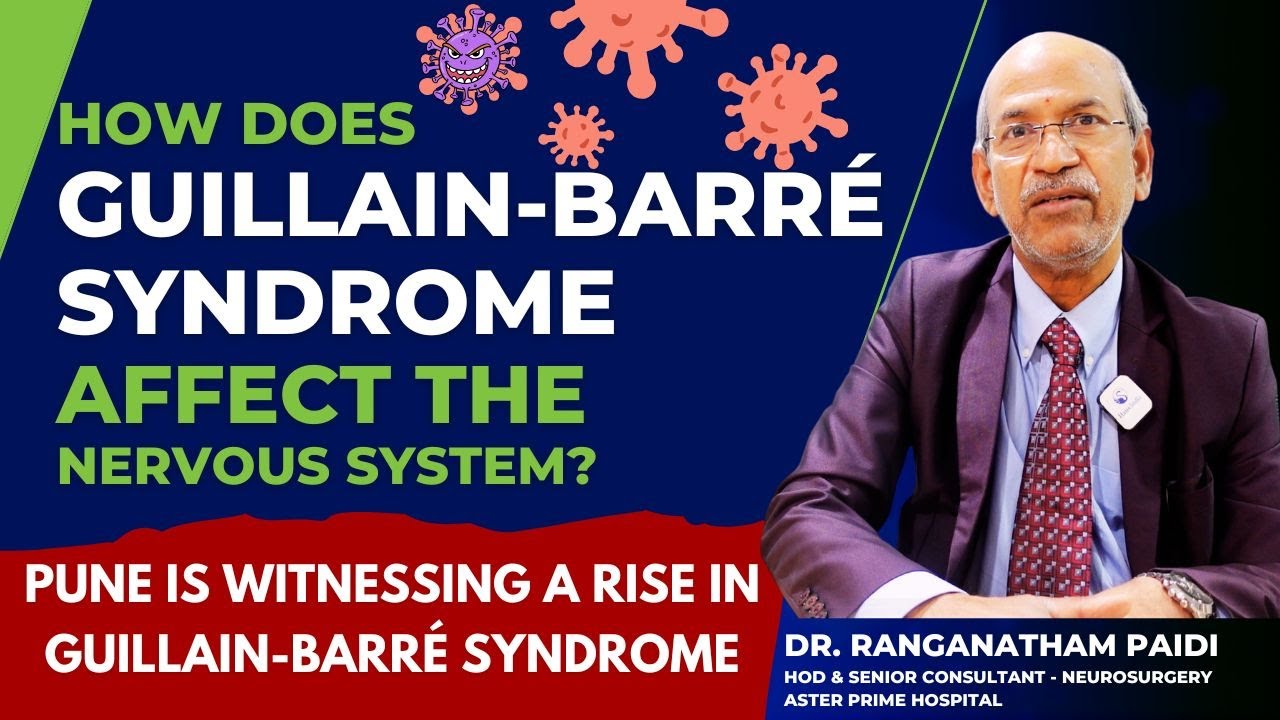 HOW DOES GUILLAIN-BARRÉ SYNDROME AFFECT THE NERVOUS SYSTEM?

PUNE IS WITNESSING A RISE IN GUILLAIN-BARRÉ SYNDROME

DR. RANGANATHAM PAIDI
HOD & SENIOR CONSULTANT - NEUROSURGERY
ASTER PRIME HOSPITAL